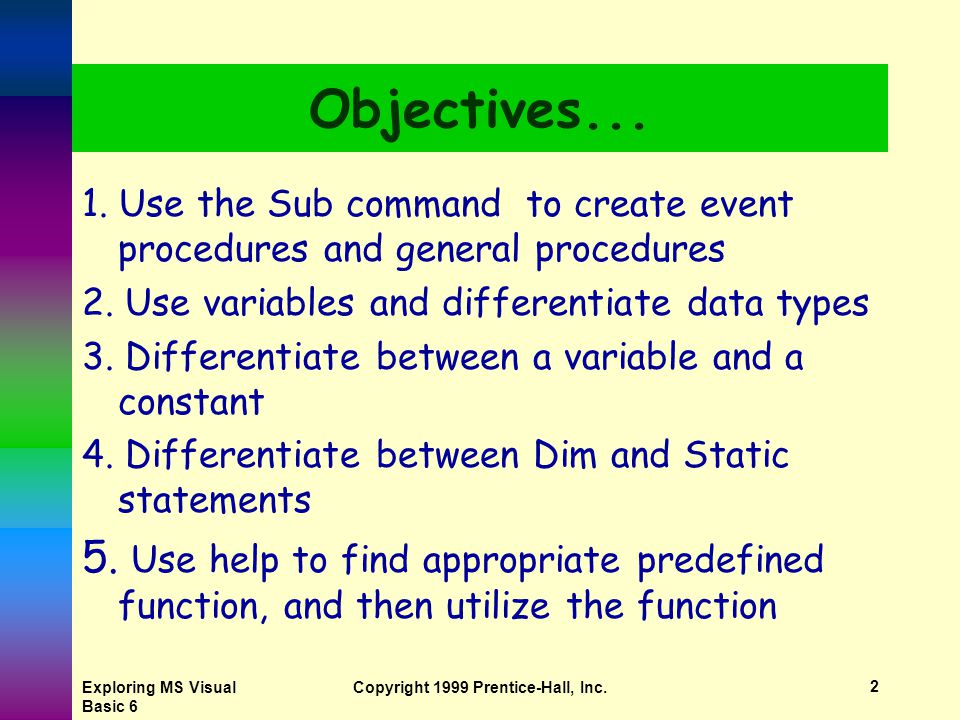 Objectives...

1. Use the Sub command to create event procedures and general procedures

2. Use variables and differentiate data types

3. Differentiate between a variable and a constant

4. Differentiate between Dim and Static statements

5. Use help to find appropriate predefined function, and then utilize the function

Exploring MS Visual Basic 6

Copyright 1999 Prentice-Hall, Inc.

2